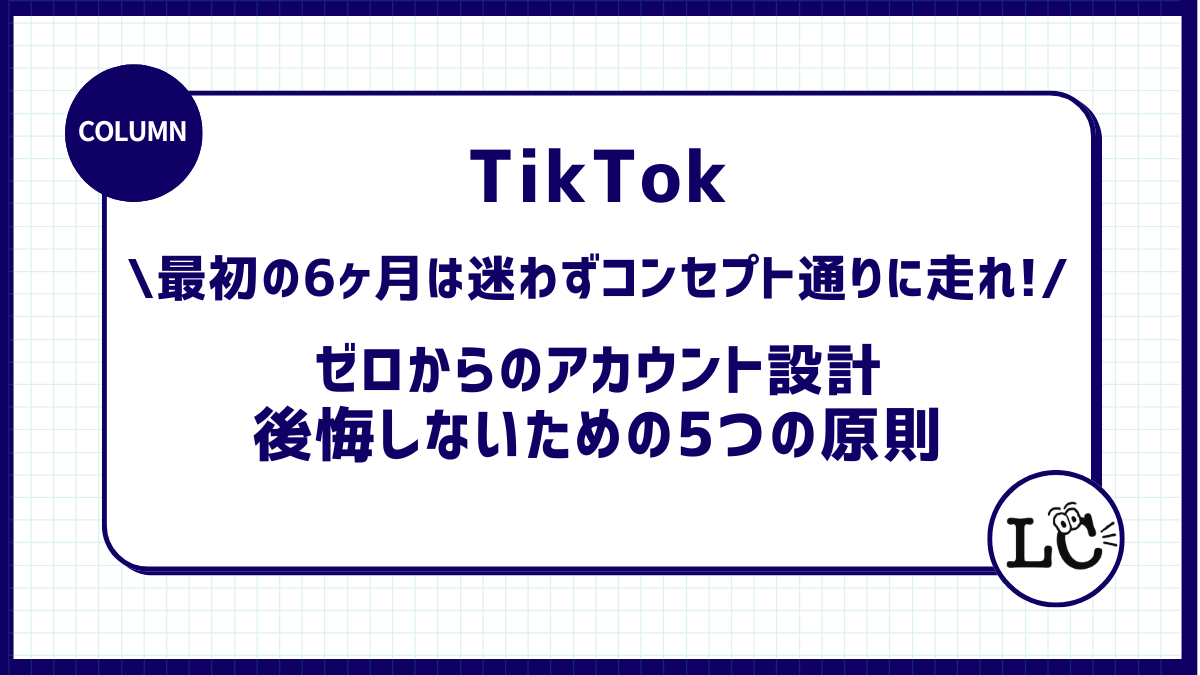 COLUMN

TikTok

\最初の6ヶ月は迷わずコンセプト通りに走れ!/

ゼロからのアカウント設計
後悔しないための5つの原則

LC